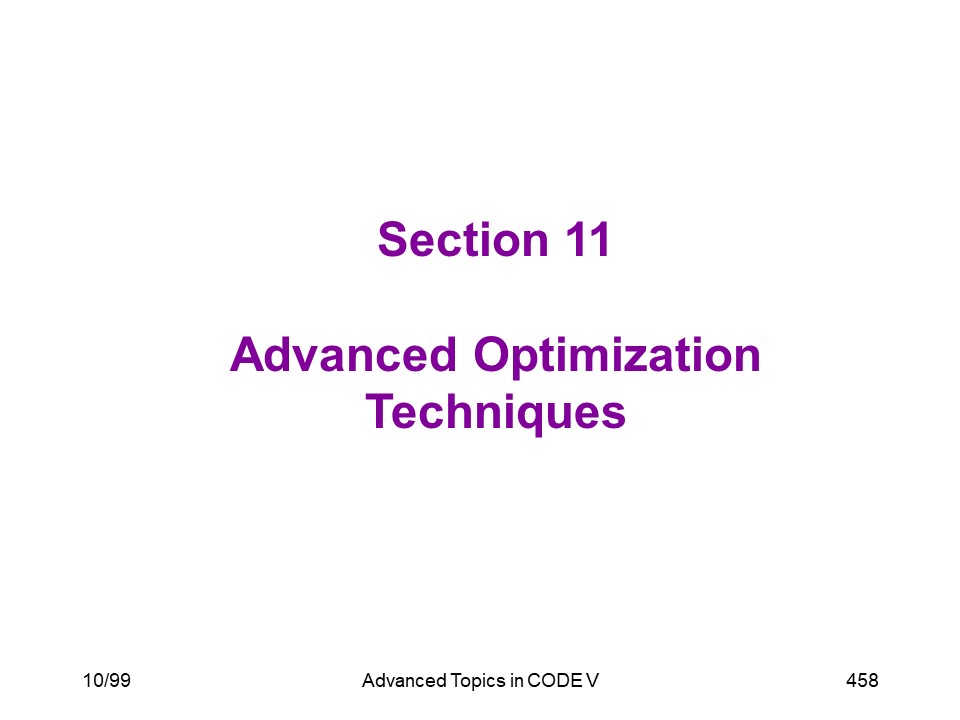 Section 11

Advanced Optimization Techniques

10/99

Advanced Topics in CODE V

458